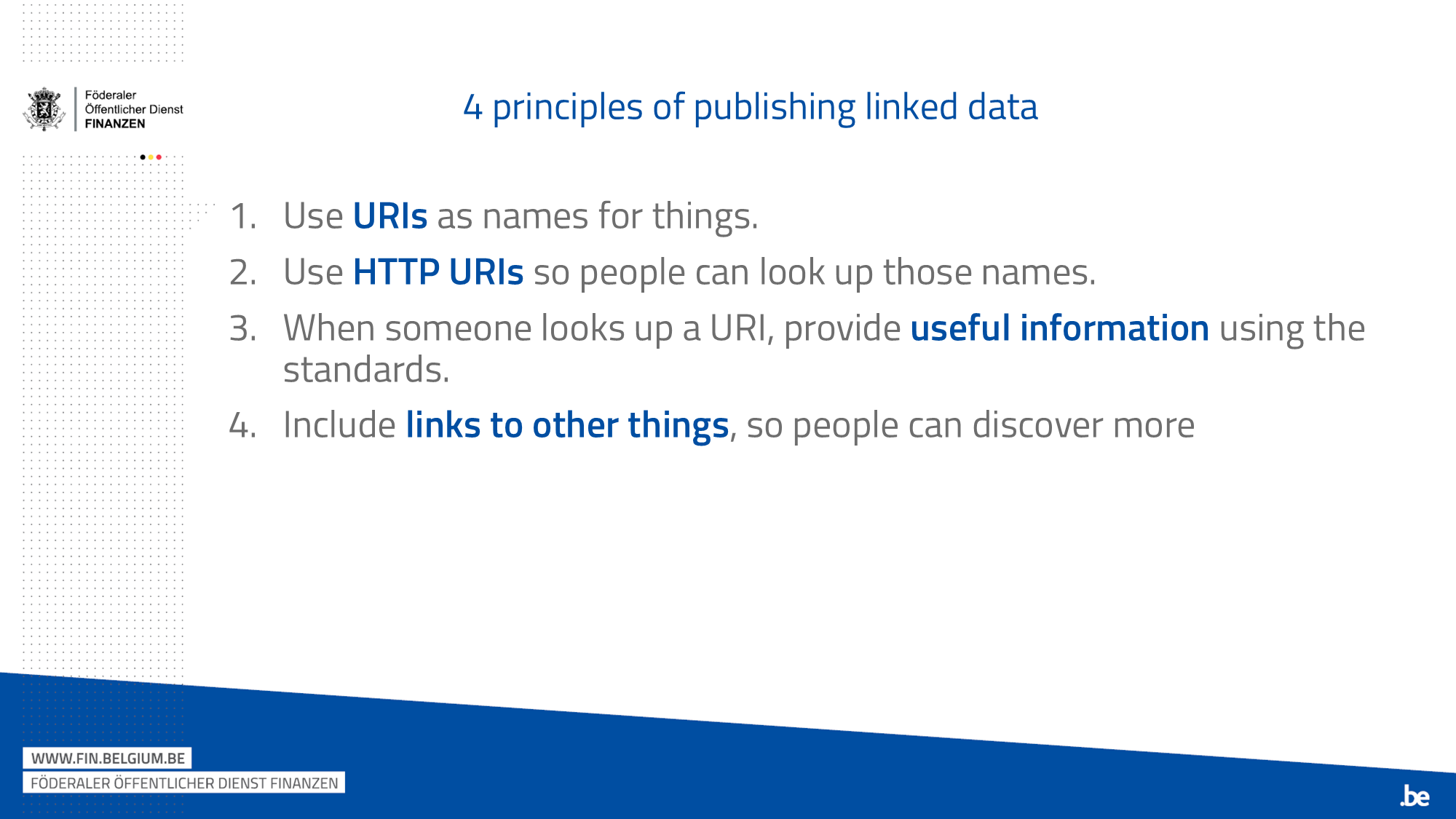 Föderaler
Öffentlicher Dienst
FINANZEN

4 principles of publishing linked data

1. Use URIs as names for things.
2. Use HTTP URIs so people can look up those names.
3. When someone looks up a URI, provide useful information using the standards.
4. Include links to other things, so people can discover more

WWW.FIN.BELGIUM.BE
FÖDERALER ÖFFENTLICHER DIENST FINANZEN

.be